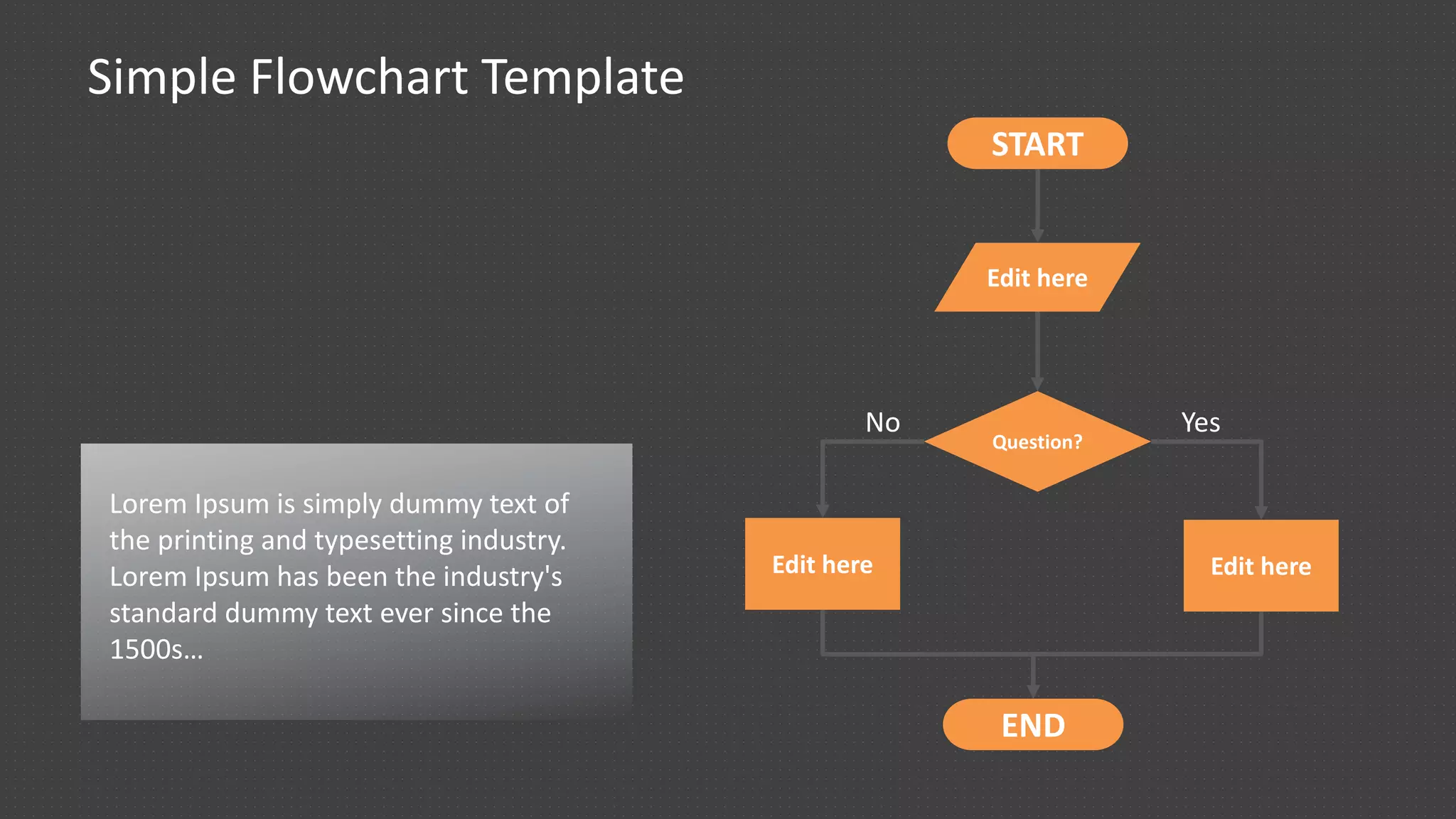 Simple Flowchart Template

Lorem Ipsum is simply dummy text of the printing and typesetting industry. Lorem Ipsum has been the industry's standard dummy text ever since the 1500s...

START

Edit here

No

Question?

Yes

Edit here

Edit here

END